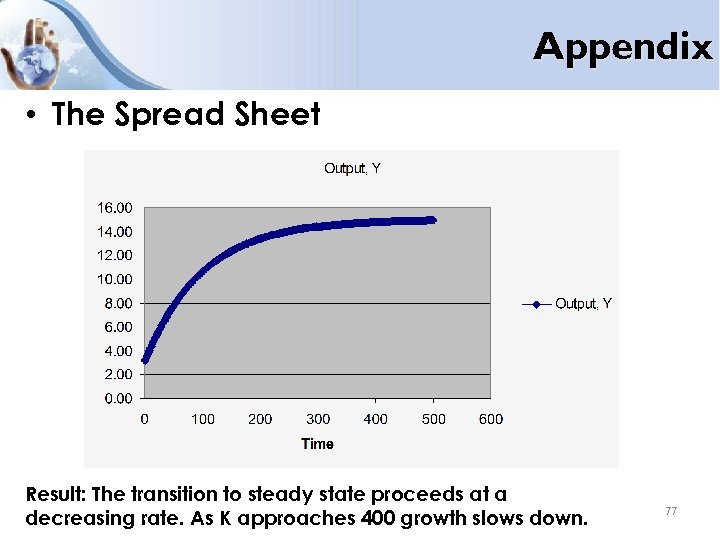 Appendix

• The Spread Sheet

Output, Y

16.00
14.00
12.00
10.00
8.00
6.00
4.00
2.00
0.00

0 100 200 300 400 500 600

Time

Output, Y

Result: The transition to steady state proceeds at a decreasing rate. As K approaches 400 growth slows down.

77